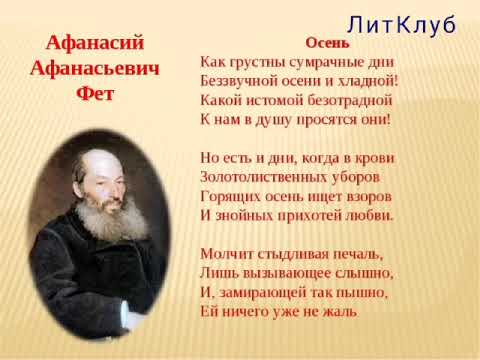 ЛитКлуб

Афанасий Афанасьевич Фет

Осень

Как грустны сумрачные дни
Беззвучной осени и хладной!
Какой истомой безотрадной
К нам в душу просятся они!

Но есть и дни, когда в крови
Золотолиственных уборов
Горящих осень ищет взоров
И знойных прихотей любви.

Молчит стыдливая печаль,
Лишь вызывающее слышно,
И, замирающей так пышно,
Ей ничего уже не жаль